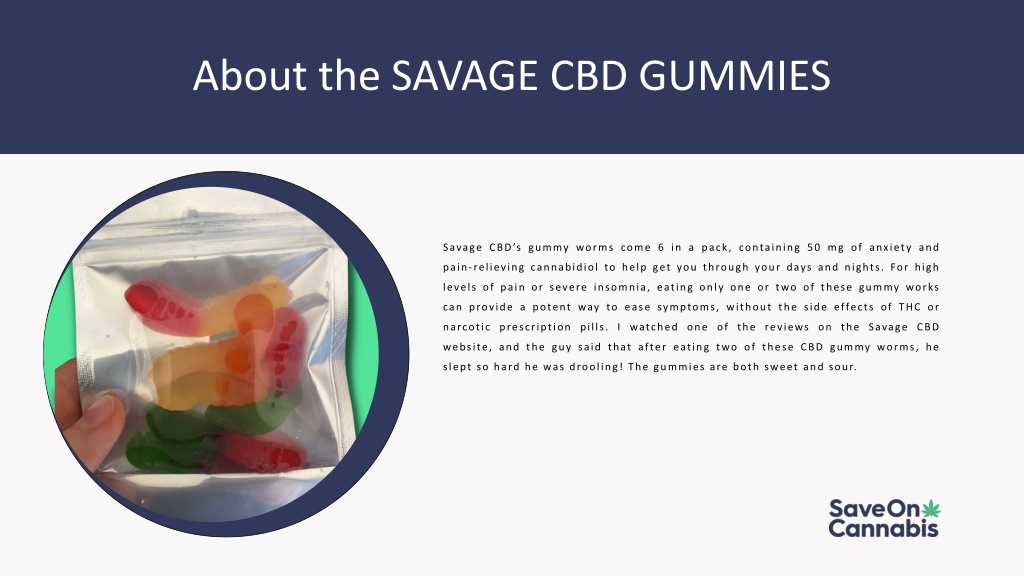 About the SAVAGE CBD GUMMIES

Savage CBD's gummy worms come 6 in a pack, containing 50 mg of anxiety and pain-relieving cannabidiol to help get you through your days and nights. For high levels of pain or severe insomnia, eating only one or two of these gummy works can provide a potent way to ease symptoms, without the side effects of THC or narcotic prescription pills. I watched one of the reviews on the Savage CBD website, and the guy said that after eating two of these CBD gummy worms, he slept so hard he was drooling! The gummies are both sweet and sour.

SaveOn Cannabis